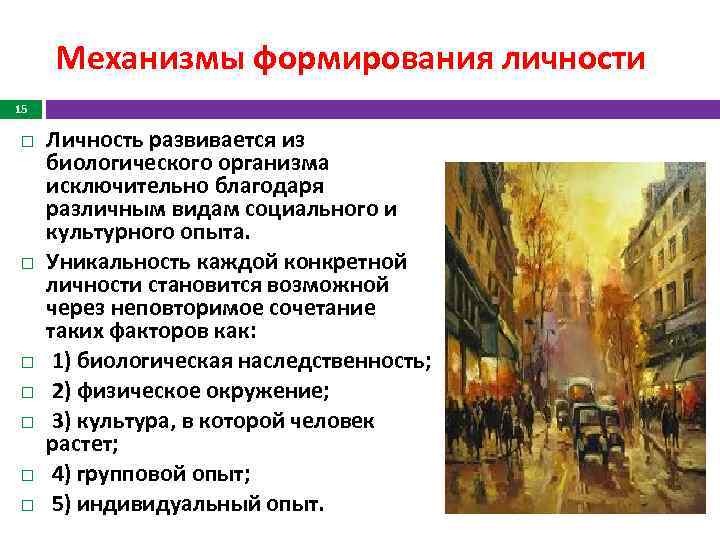 Механизмы формирования личности

15

□ Личность развивается из биологического организма исключительно благодаря различным видам социального и культурного опыта.

□ Уникальность каждой конкретной личности становится возможной через неповторимое сочетание таких факторов как:

□ 1) биологическая наследственность;

□ 2) физическое окружение;

□ 3) культура, в которой человек растет;

□ 4) групповой опыт;

□ 5) индивидуальный опыт.